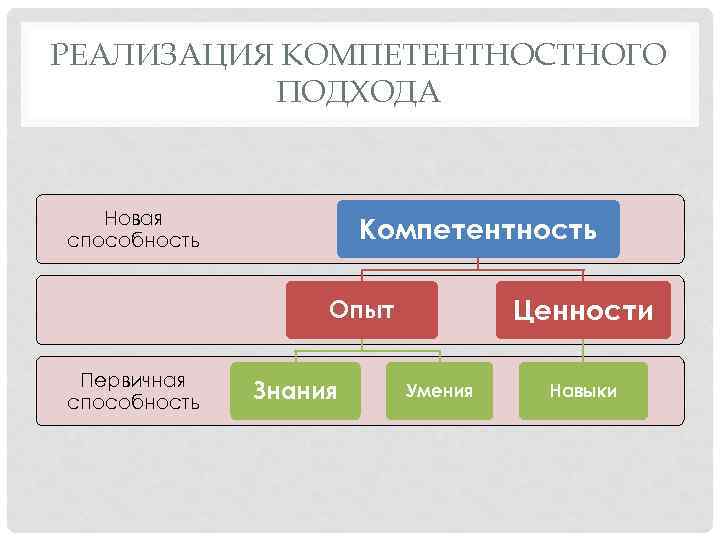 РЕАЛИЗАЦИЯ КОМПЕТЕНТНОСТНОГО ПОДХОДА

Новая способность

Компетентность

Опыт

Ценности

Первичная способность

Знания

Умения

Навыки